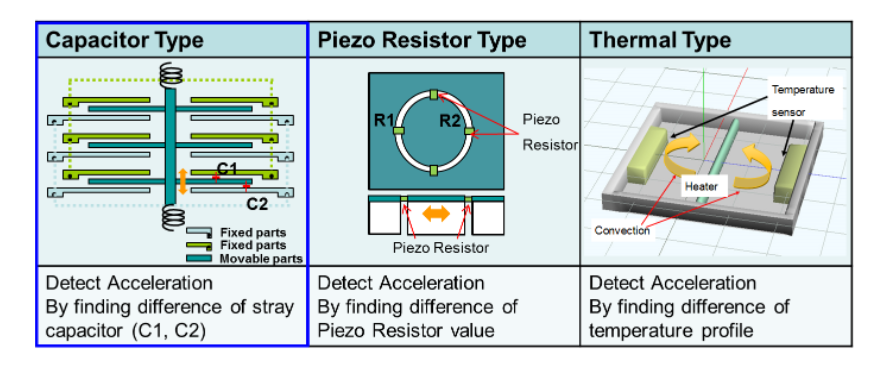 | Capacitor Type | Piezo Resistor Type | Thermal Type |
|---|---|---|
| C1 C2 Fixed parts Fixed parts Movable parts | R1 R2 Piezo Resistor Piezo Resistor | Temperature sensor Heater Convection |
| Detect Acceleration By finding difference of stray capacitor (C1, C2) | Detect Acceleration By finding difference of Piezo Resistor value | Detect Acceleration By finding difference of temperature profile |